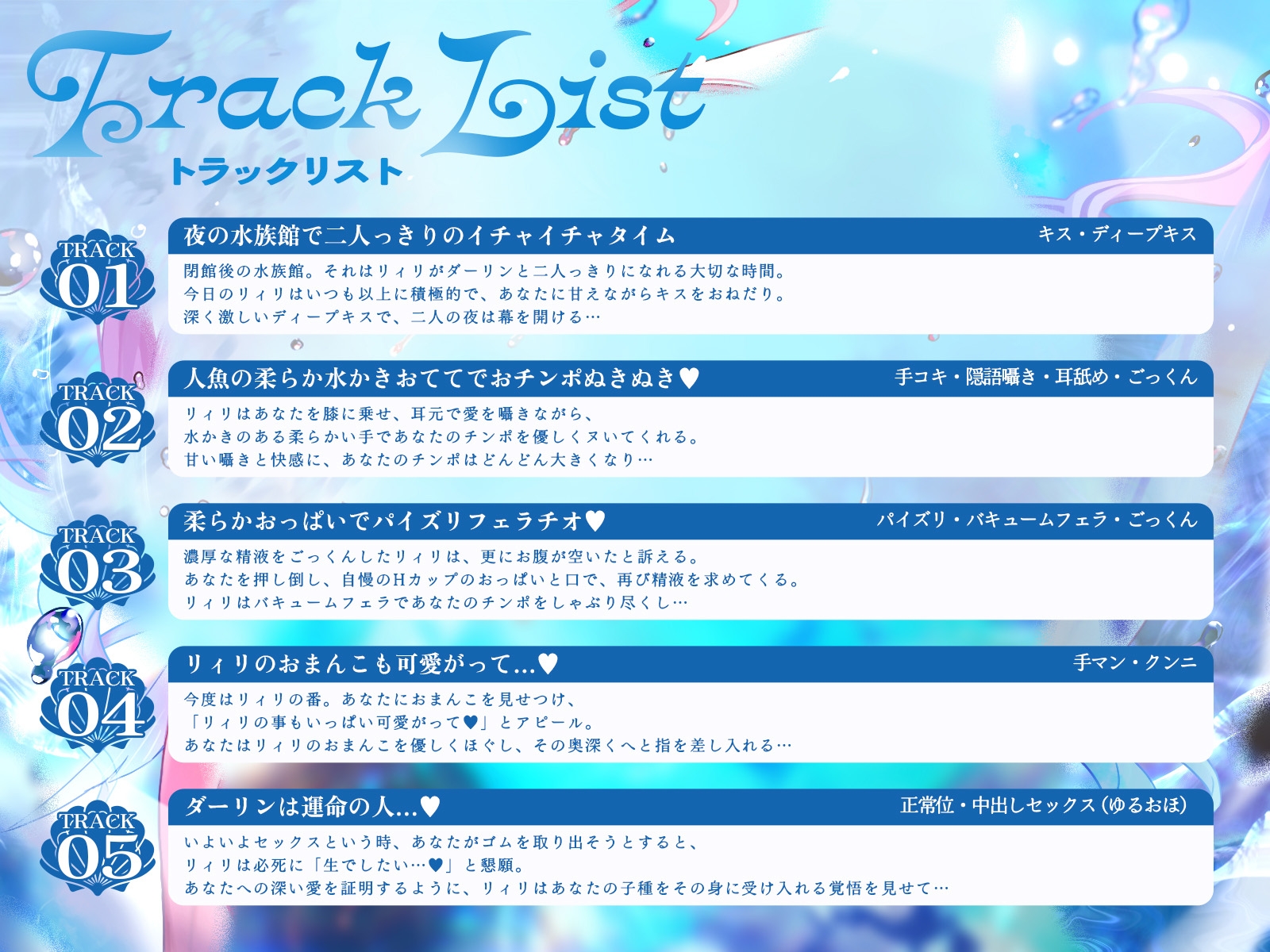 Track List
トラックリスト

TRACK 01
夜の水族館で二人っきりのイチャイチャタイム
キス・ディープキス
閉館後の水族館。それはリィリがダーリンと二人っきりになれる大切な時間。
今日のリィリはいつも以上に積極的で、あなたに甘えながらキスをおねだり。
深く激しいディープキスで、二人の夜は幕を開ける…

TRACK 02
人魚の柔らか水かきおててでおチンポぬきぬき♥
手コキ・隠語囁き・耳舐め・ごっくん
リィリはあなたを膝に乗せ、耳元で愛を囁きながら、
水かきのある柔らかい手であなたのチンポを優しくヌいてくれる。
甘い囁きと快感に、あなたのチンポはどんどん大きくなり…

TRACK 03
柔らかおっぱいでパイズリフェラチオ♥
パイズリ・バキュームフェラ・ごっくん
濃厚な精液をごっくんしたリィリは、更にお腹が空いたと訴える。
あなたを押し倒し、自慢のHカップのおっぱいと口で、再び精液を求めてくる。
リィリはバキュームフェラであなたのチンポをしゃぶり尽くし…

TRACK 04
リィリのおまんこも可愛がって…♥
手マン・クンニ
今度はリィリの番。あなたにおまんこを見せつけ、
「リィリの事もいっぱい可愛がって♥」とアピール。
あなたはリィリのおまんこを優しくほぐし、その奥深くへと指を差し入れる…

TRACK 05
ダーリンは運命の人…♥
正常位・中出しセックス（ゆるおほ）
いよいよセックスという時、あなたがゴムを取り出そうとすると、
リィリは必死に「生でしたい…♥」と懇願。
あなたへの深い愛を証明するように、リィリはあなたの子種をその身に受け入れる覚悟を見せて…